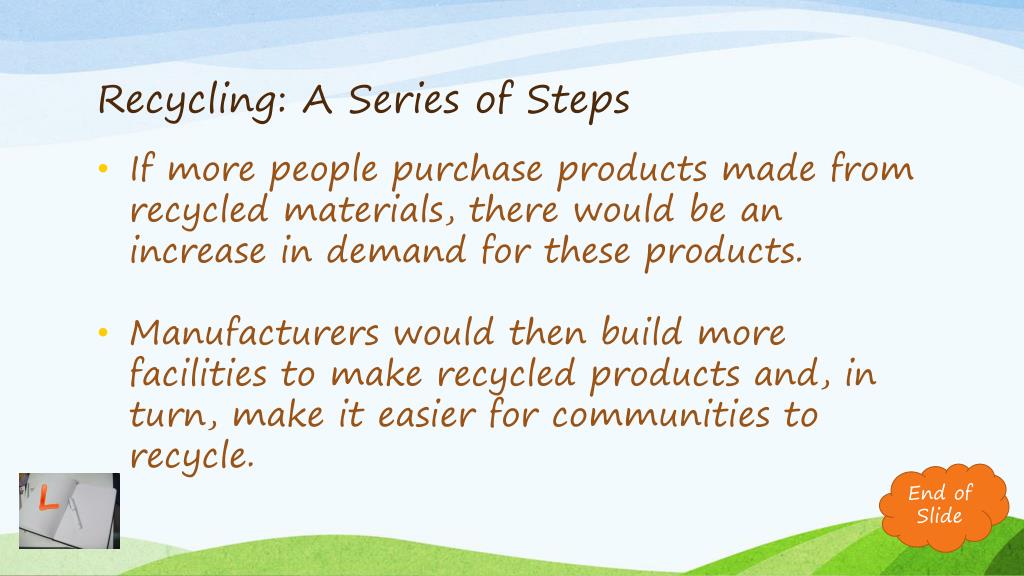 Recycling: A Series of Steps

• If more people purchase products made from recycled materials, there would be an increase in demand for these products.

• Manufacturers would then build more facilities to make recycled products and, in turn, make it easier for communities to recycle.

L

End of Slide